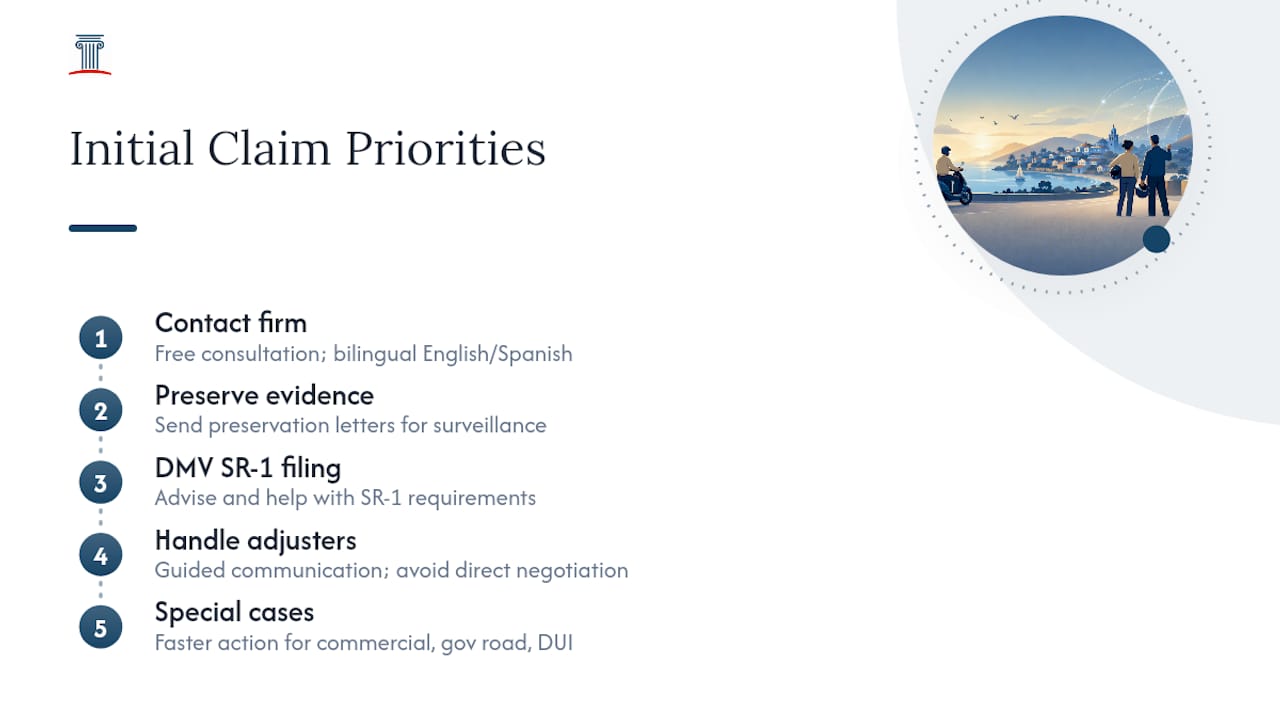 Initial Claim Priorities

1
Contact firm
Free consultation; bilingual English/Spanish

2
Preserve evidence
Send preservation letters for surveillance

3
DMV SR-1 filing
Advise and help with SR-1 requirements

4
Handle adjusters
Guided communication; avoid direct negotiation

5
Special cases
Faster action for commercial, gov road, DUI